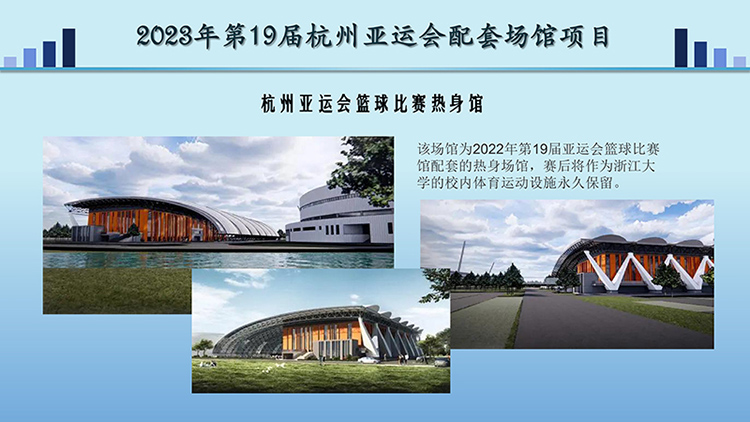 2023年第19届杭州亚运会配套场馆项目

杭州亚运会篮球比赛热身馆

该场馆为2022年第19届亚运会篮球比赛馆配套的热身场馆，赛后将作为浙江大学的校内体育运动设施永久保留。